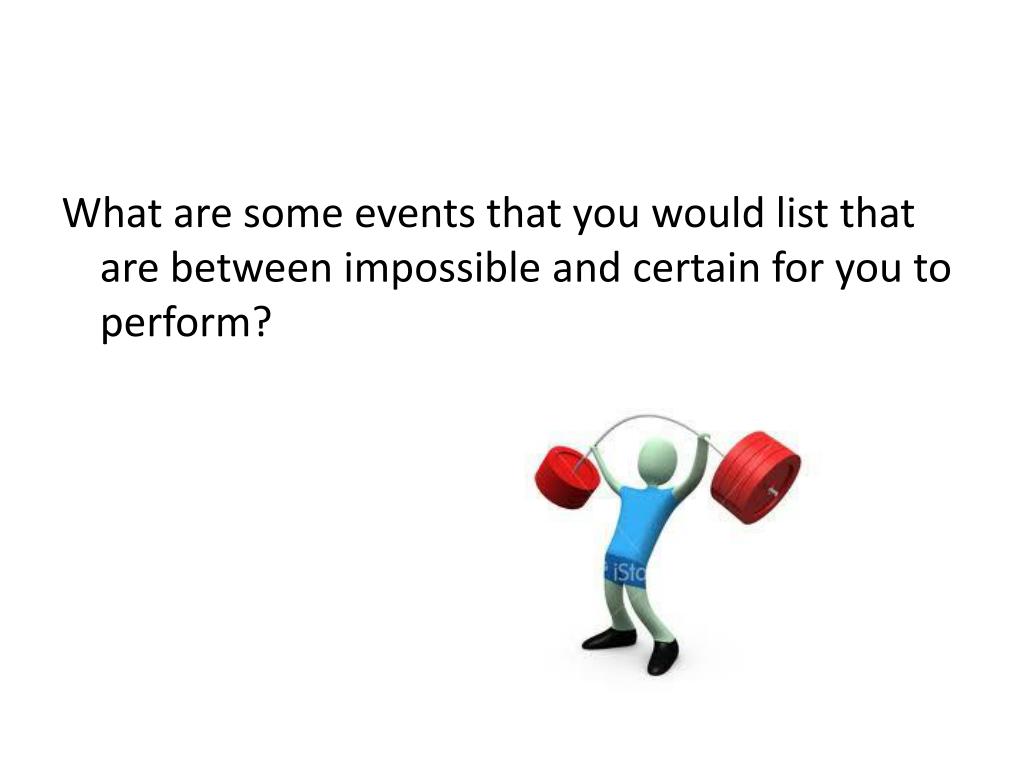 What are some events that you would list that are between impossible and certain for you to perform?

iSto